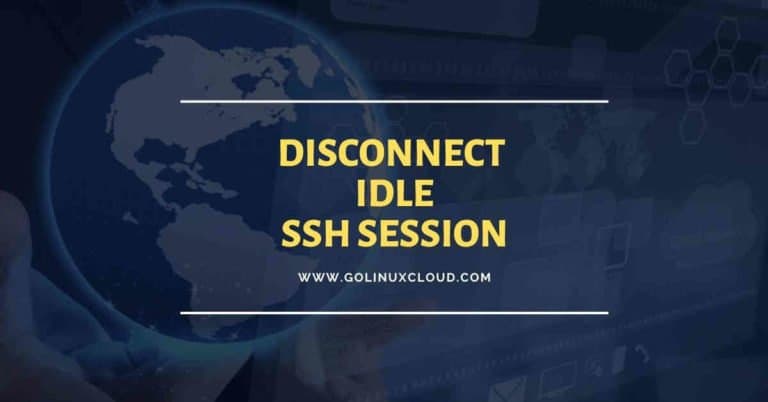 DISCONNECT
IDLE
SSH SESSION

WWW.GOLINUXCLOUD.COM